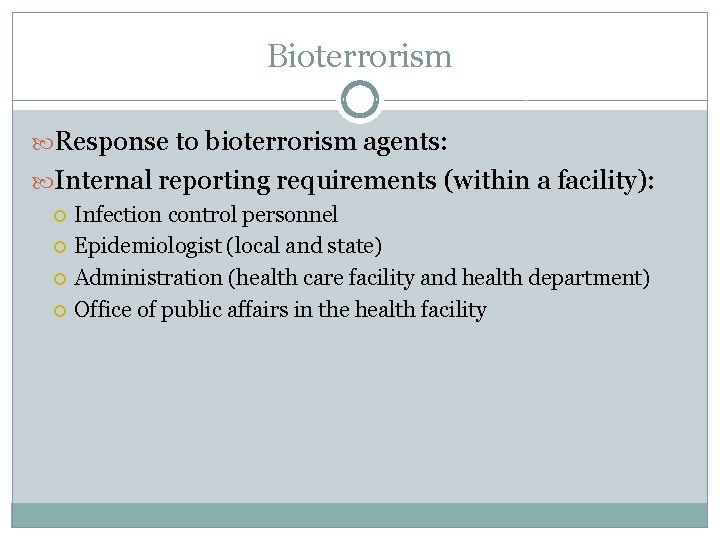 Bioterrorism

Response to bioterrorism agents:

Internal reporting requirements (within a facility):

Infection control personnel

Epidemiologist (local and state)

Administration (health care facility and health department)

Office of public affairs in the health facility